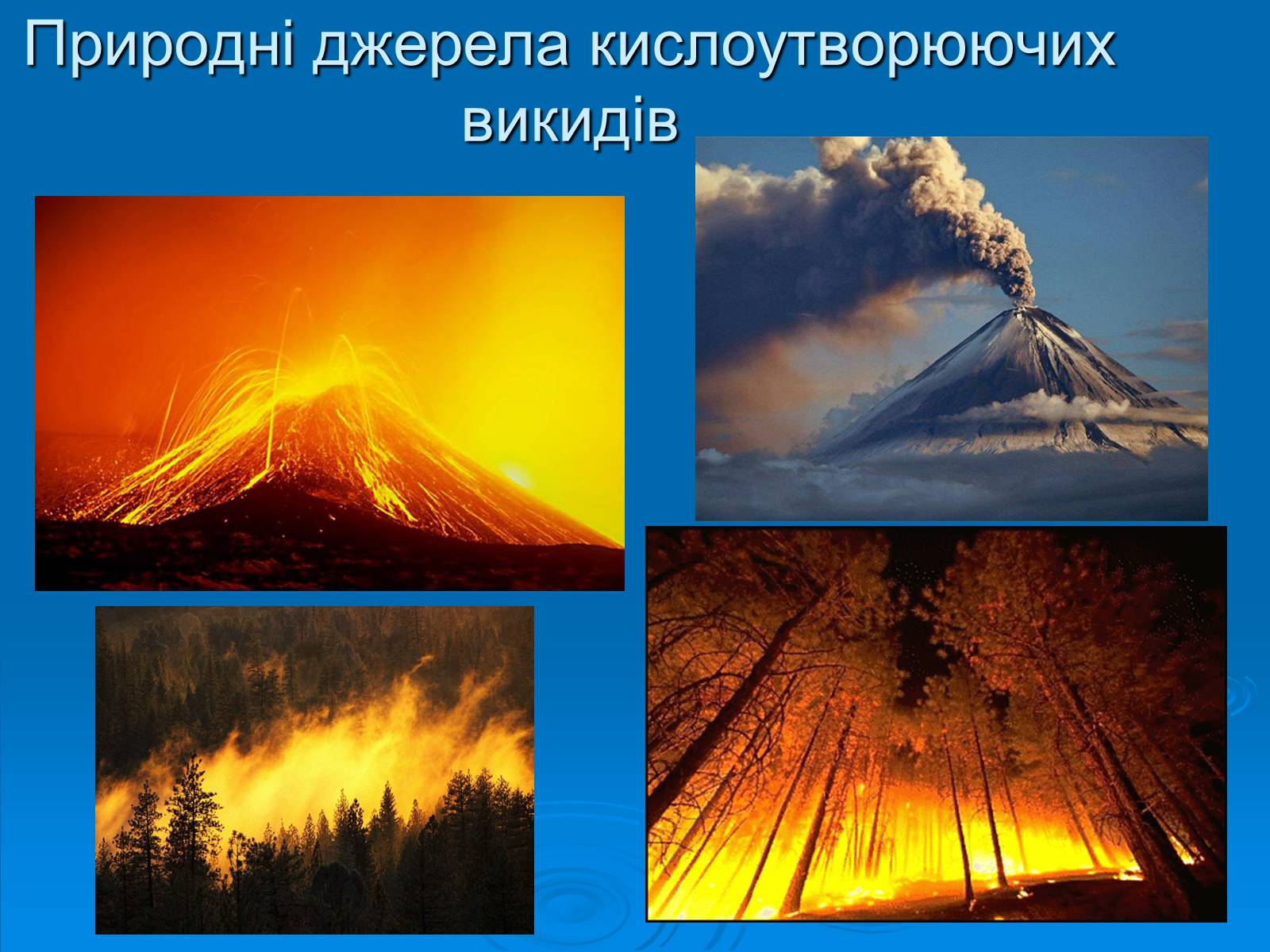 Природні джерела кислоутворюючих викидів